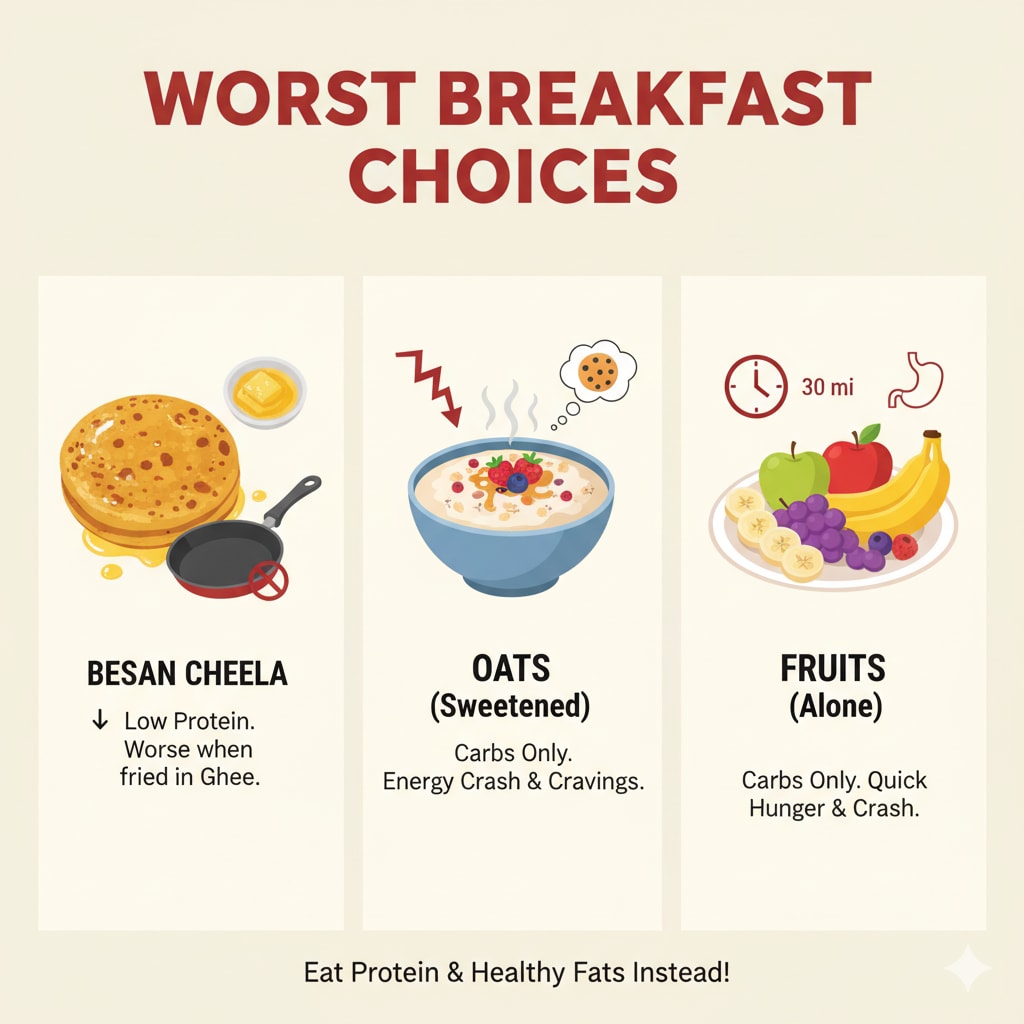 WORST BREAKFAST CHOICES

BESAN CHEELA

↓ Low Protein. Worse when fried in Ghee.

OATS (Sweetened)

Carbs Only. Energy Crash & Cravings.

30 mi

FRUITS (Alone)

Carbs Only. Quick Hunger & Crash.

Eat Protein & Healthy Fats Instead!